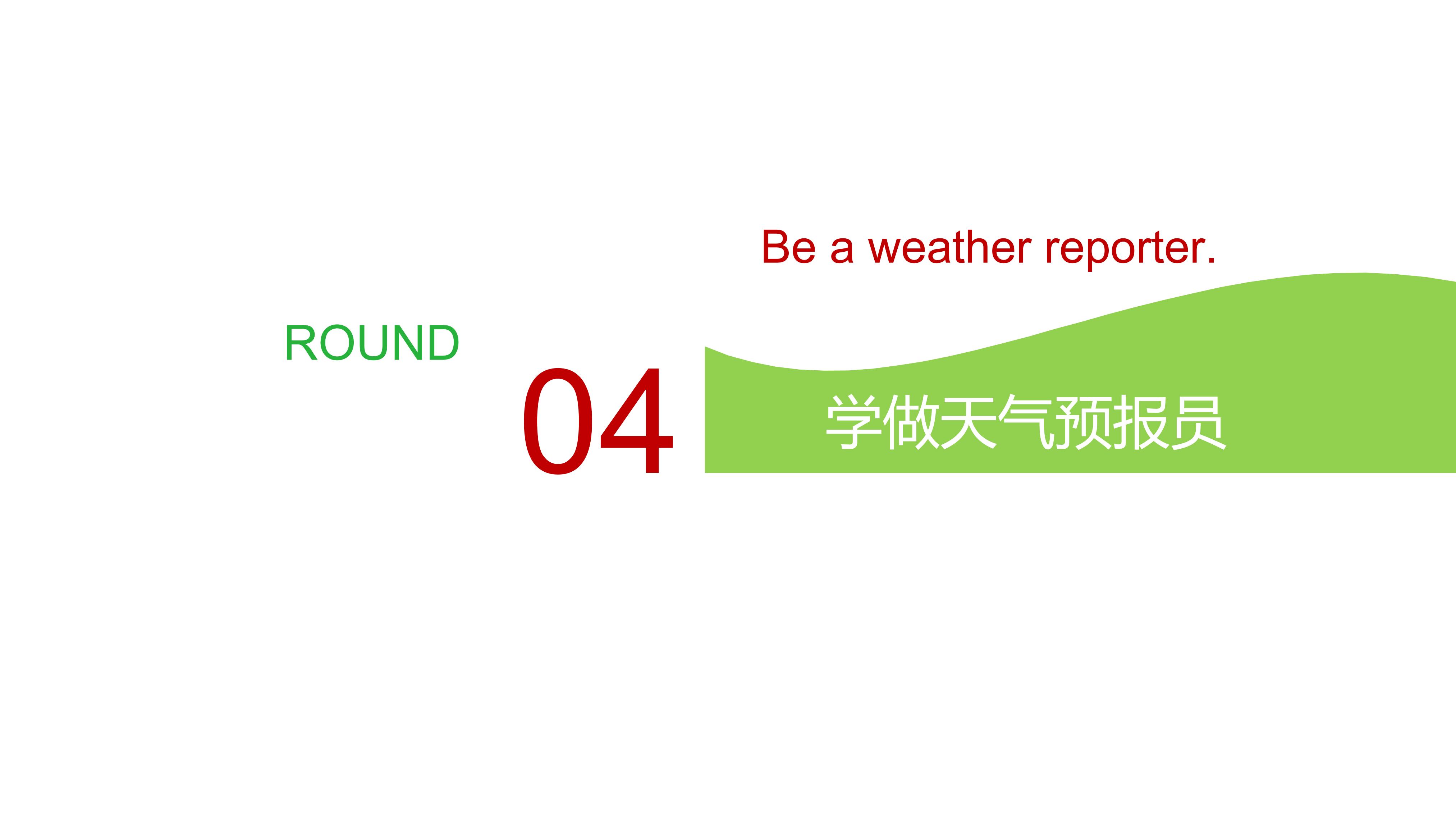 Be a weather reporter.

ROUND

04

学做天气预报员